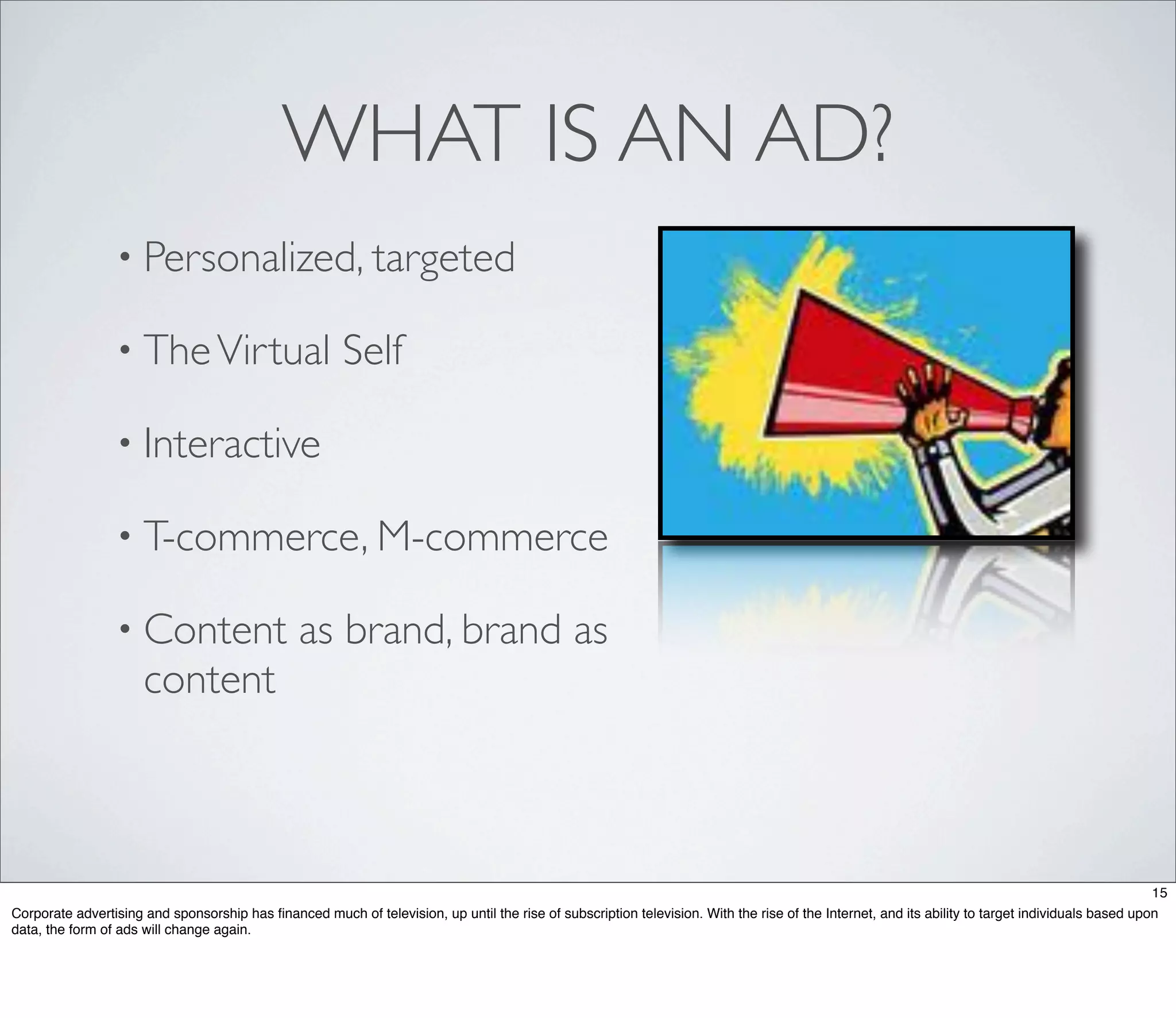 WHAT IS AN AD?

• Personalized, targeted

• The Virtual Self

• Interactive

• T-commerce, M-commerce

• Content as brand, brand as content

15

Corporate advertising and sponsorship has financed much of television, up until the rise of subscription television. With the rise of the Internet, and its ability to target individuals based upon data, the form of ads will change again.